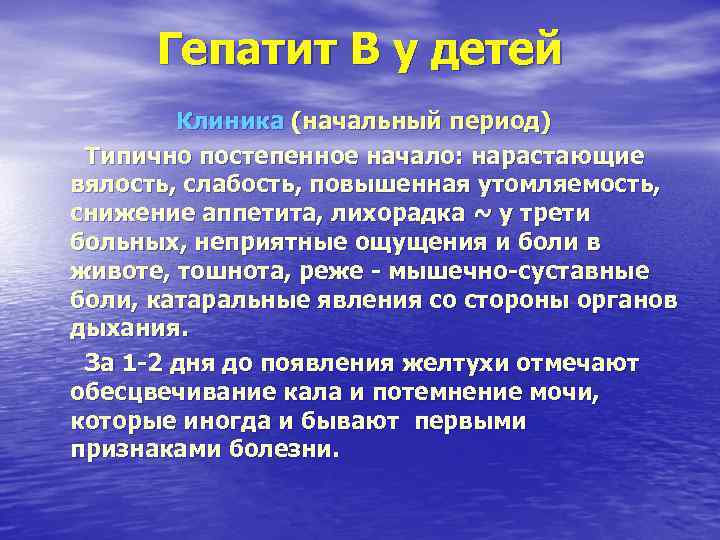 Гепатит В у детей

Клиника (начальный период)

Типично постепенное начало: нарастающие вялость, слабость, повышенная утомляемость, снижение аппетита, лихорадка ~ у трети больных, неприятные ощущения и боли в животе, тошнота, реже - мышечно-суставные боли, катаральные явления со стороны органов дыхания.

За 1-2 дня до появления желтухи отмечают обесцвечивание кала и потемнение мочи, которые иногда и бывают первыми признаками болезни.